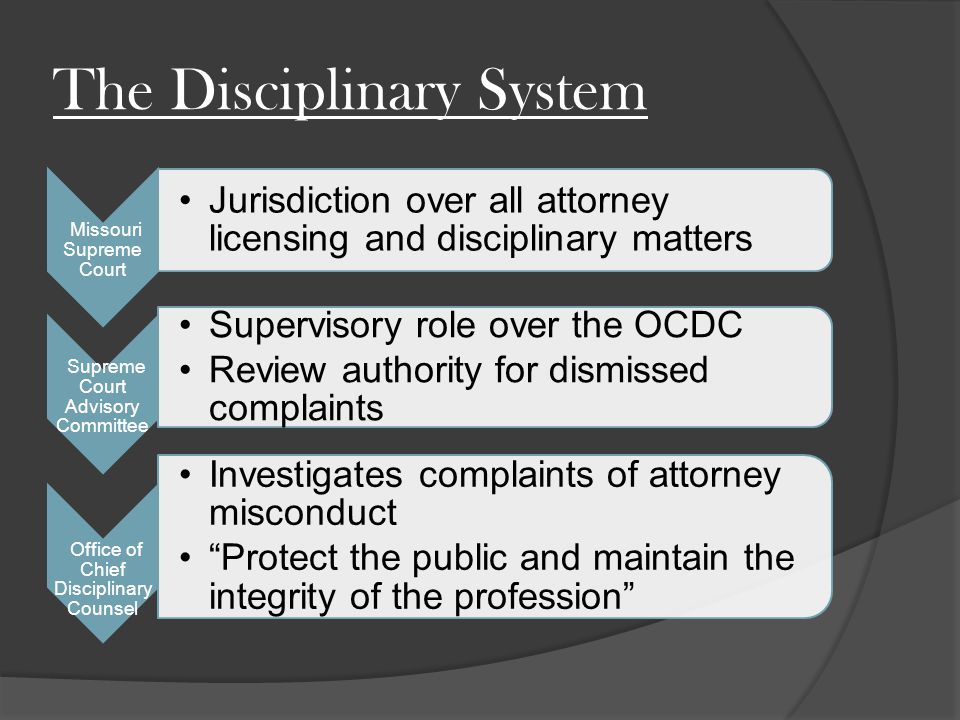 The Disciplinary System

Missouri Supreme Court

• Jurisdiction over all attorney licensing and disciplinary matters

Supreme Court Advisory Committee

• Supervisory role over the OCDC
• Review authority for dismissed complaints

Office of Chief Disciplinary Counsel

• Investigates complaints of attorney misconduct
• “Protect the public and maintain the integrity of the profession”